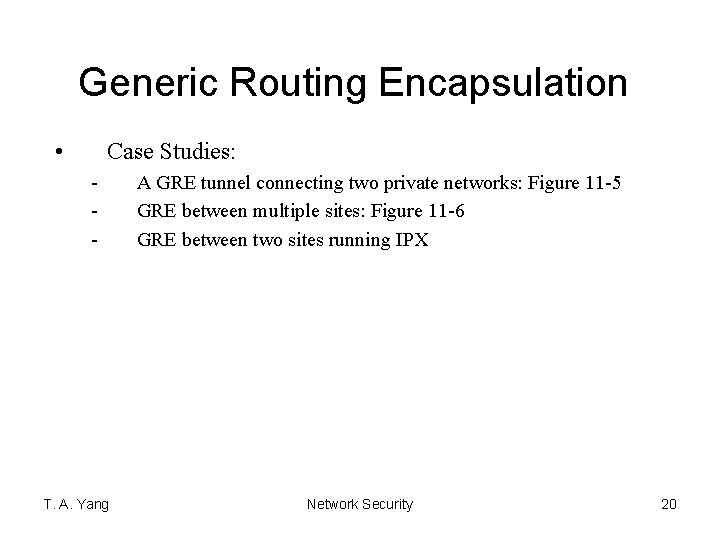 Generic Routing Encapsulation

• Case Studies:
- A GRE tunnel connecting two private networks: Figure 11-5
- GRE between multiple sites: Figure 11-6
- GRE between two sites running IPX

T. A. Yang Network Security 20